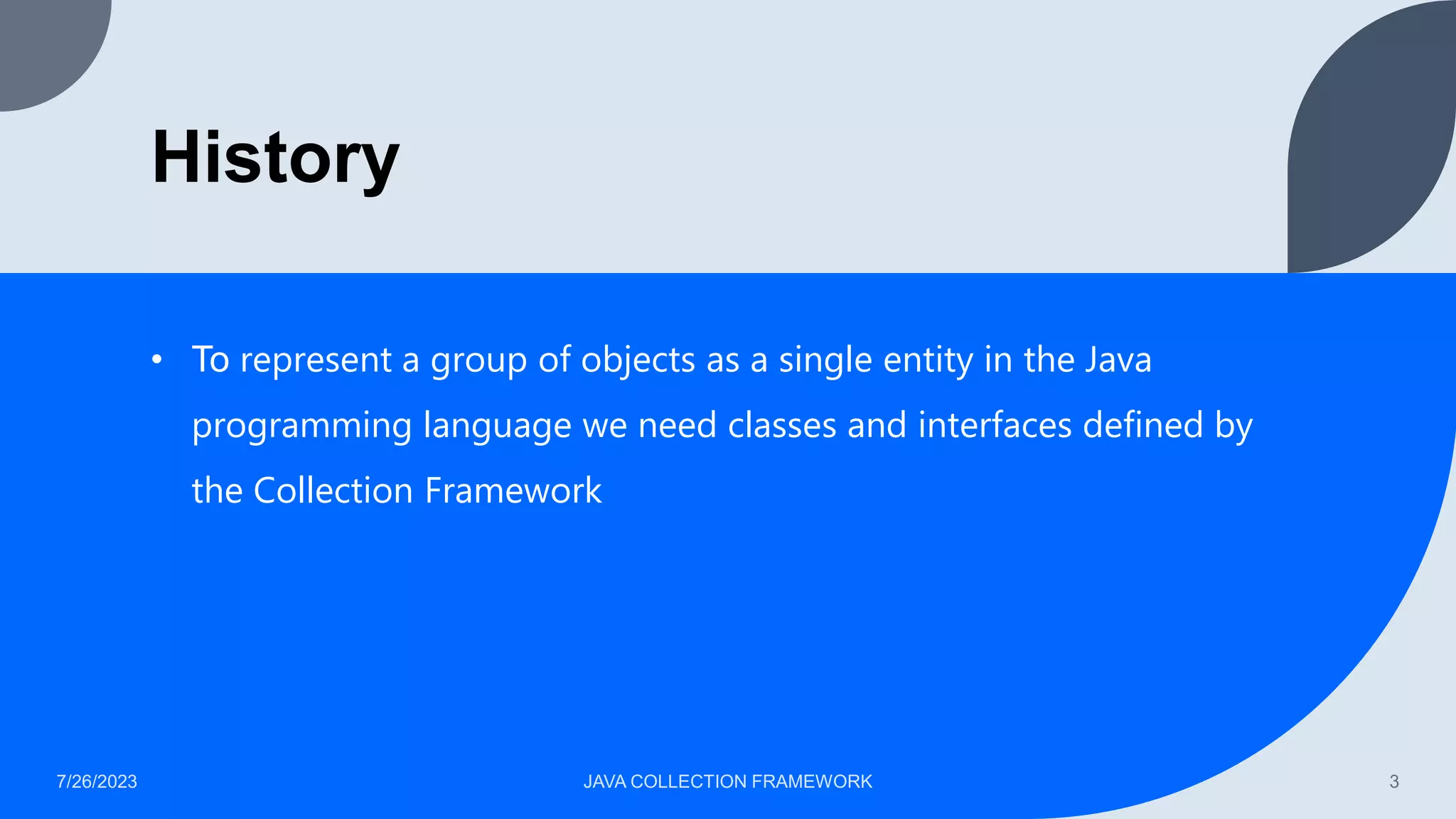 History

• To represent a group of objects as a single entity in the Java programming language we need classes and interfaces defined by the Collection Framework

7/26/2023

JAVA COLLECTION FRAMEWORK

3